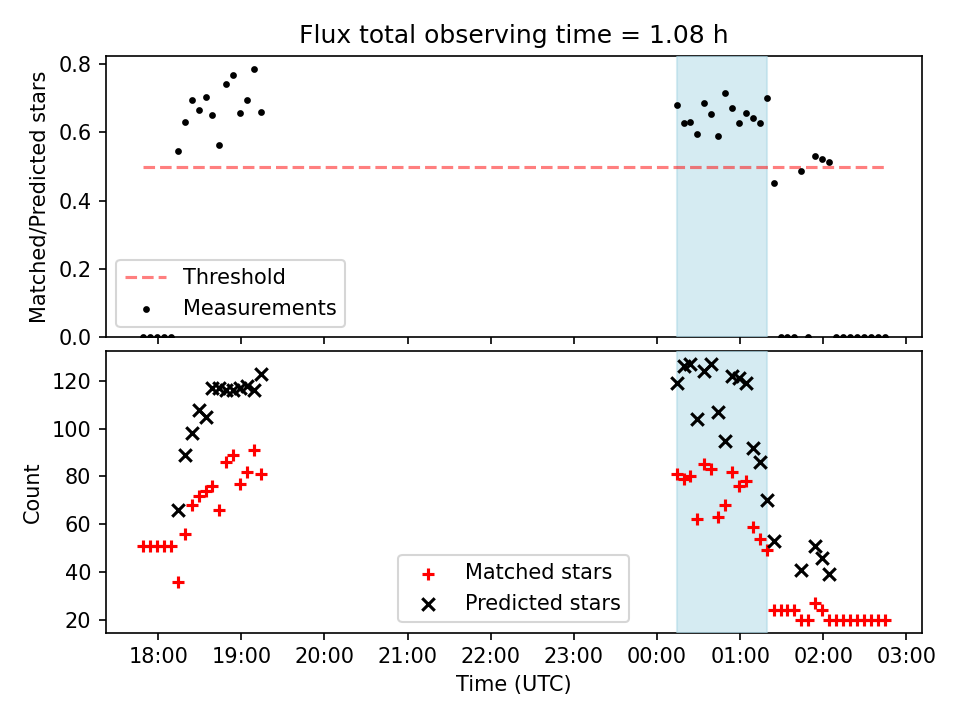 Flux total observing time = 1.08 h

Matched/Predicted stars

0.8
0.6
0.4
0.2
0.0

Threshold
Measurements

Count

120
100
80
60
40
20

Matched stars
Predicted stars

18:00 19:00 20:00 21:00 22:00 23:00 00:00 01:00 02:00 03:00

Time (UTC)